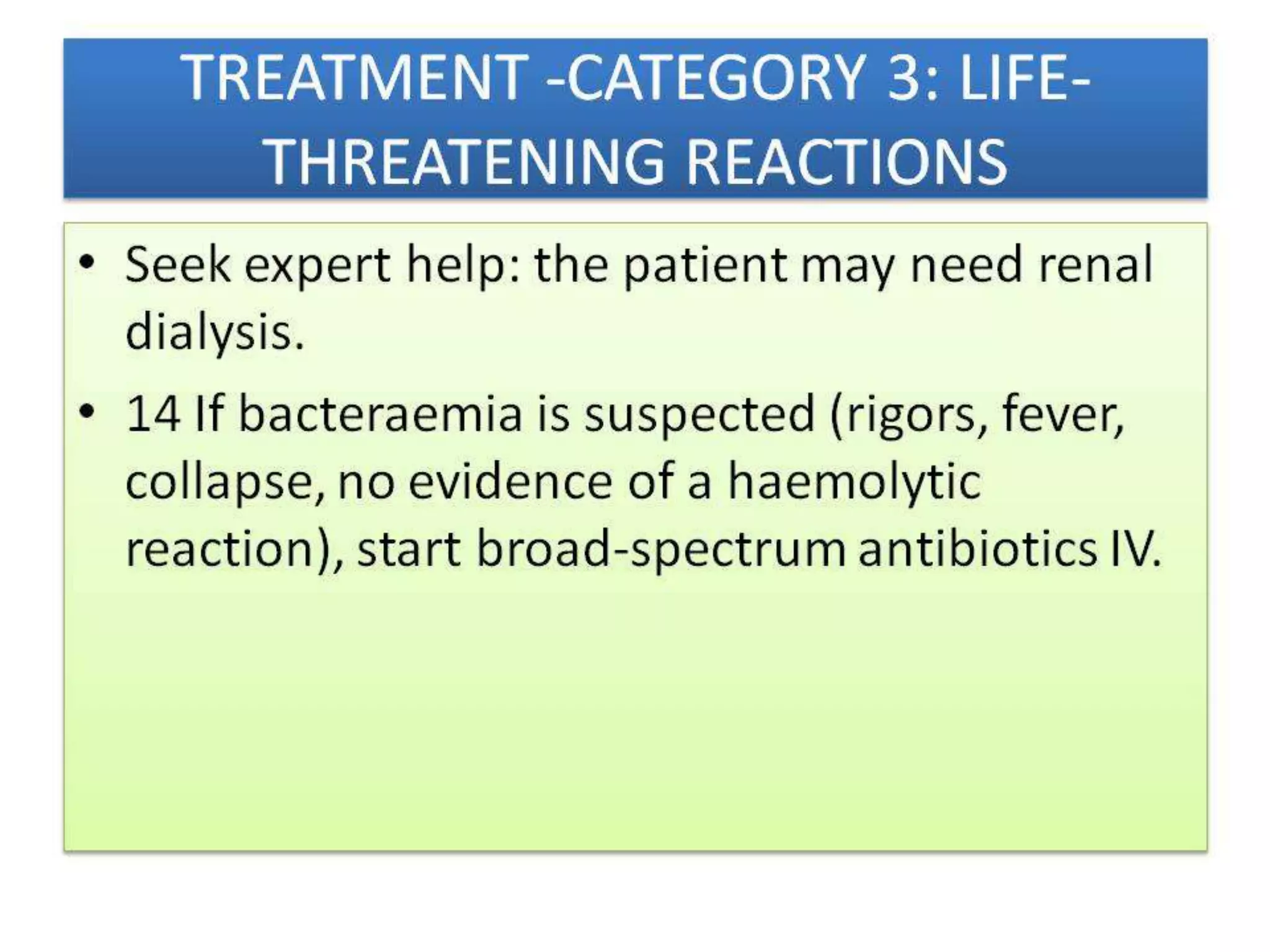 TREATMENT -CATEGORY 3: LIFE-THREATENING REACTIONS

• Seek expert help: the patient may need renal dialysis.

• 14 If bacteraemia is suspected (rigors, fever, collapse, no evidence of a haemolytic reaction), start broad-spectrum antibiotics IV.